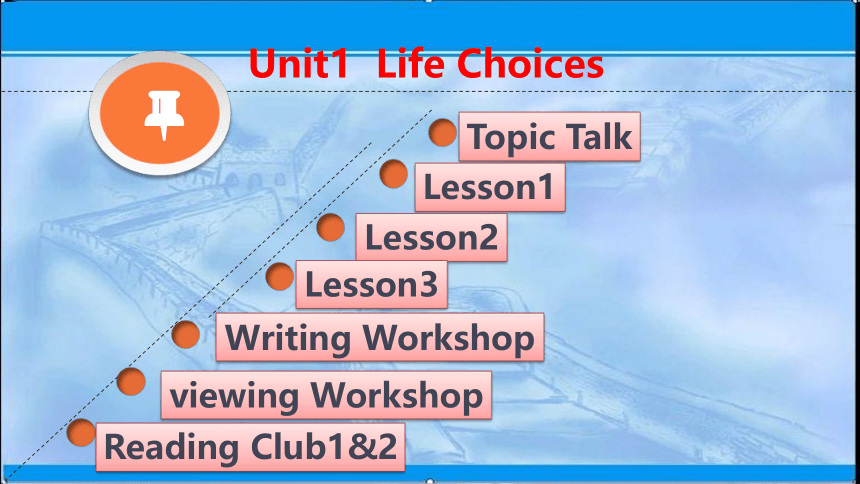 Unit1 Life Choices

Topic Talk

Lesson1

Lesson2

Lesson3

Writing Workshop

viewing Workshop

Reading Club1&2